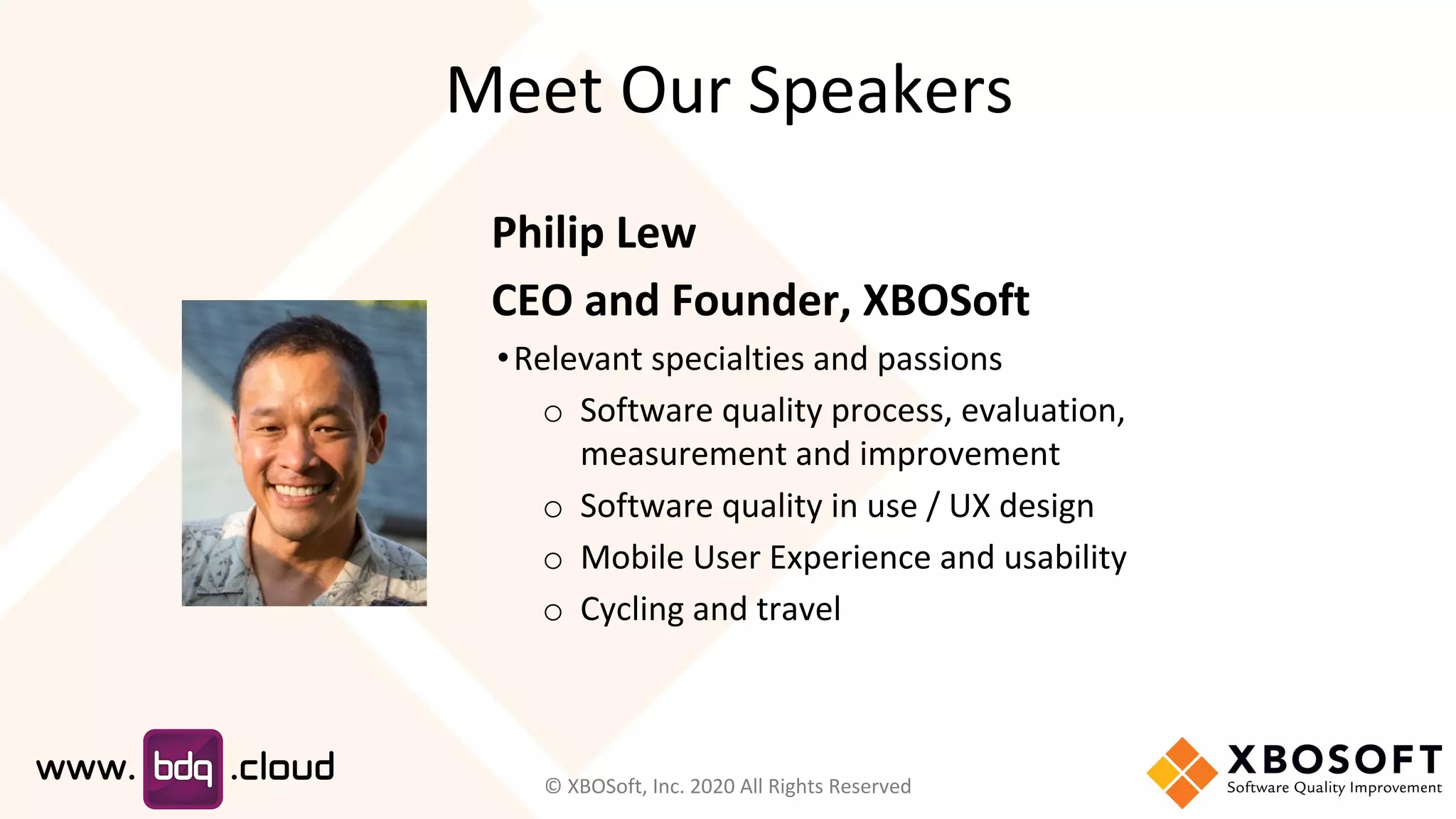 Meet Our Speakers

Philip Lew

CEO and Founder, XBOSoft

• Relevant specialties and passions

○ Software quality process, evaluation, measurement and improvement

○ Software quality in use / UX design

○ Mobile User Experience and usability

○ Cycling and travel

www. bdq .cloud

© XBOSoft, Inc. 2020 All Rights Reserved

XBOSOFT
Software Quality Improvement